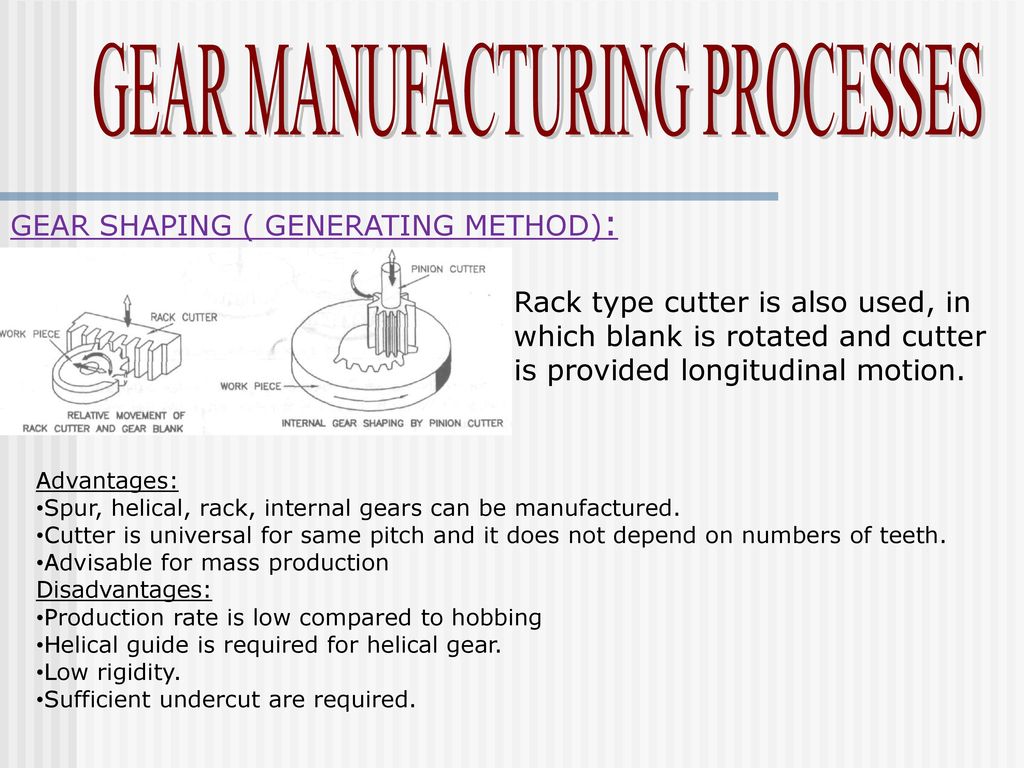 GEAR MANUFACTURING PROCESSES

GEAR SHAPING ( GENERATING METHOD):

WORK PIECE

RACK CUTTER

RELATIVE MOVEMENT OF RACK CUTTER AND GEAR BLANK

PINION CUTTER

WORK PIECE

INTERNAL GEAR SHAPING BY PINION CUTTER

Rack type cutter is also used, in which blank is rotated and cutter is provided longitudinal motion.

Advantages:
•Spur, helical, rack, internal gears can be manufactured.
•Cutter is universal for same pitch and it does not depend on numbers of teeth.
•Advisable for mass production
Disadvantages:
•Production rate is low compared to hobbing
•Helical guide is required for helical gear.
•Low rigidity.
•Sufficient undercut are required.